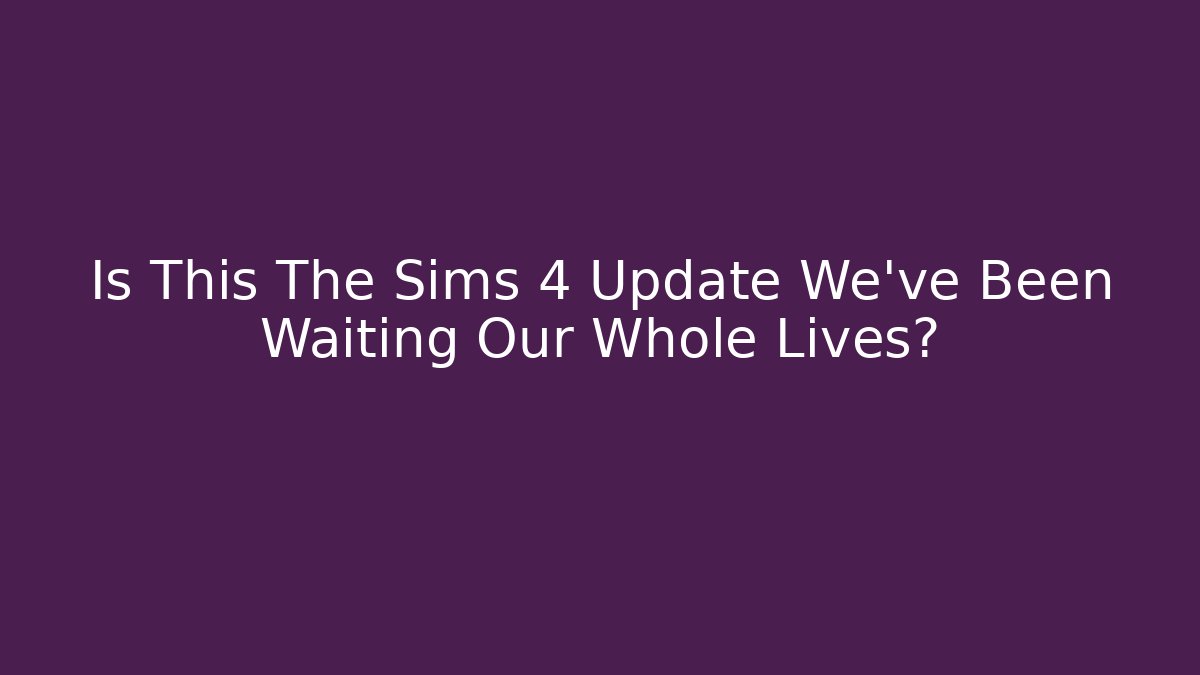 Is This The Sims 4 Update We've Been Waiting Our Whole Lives?